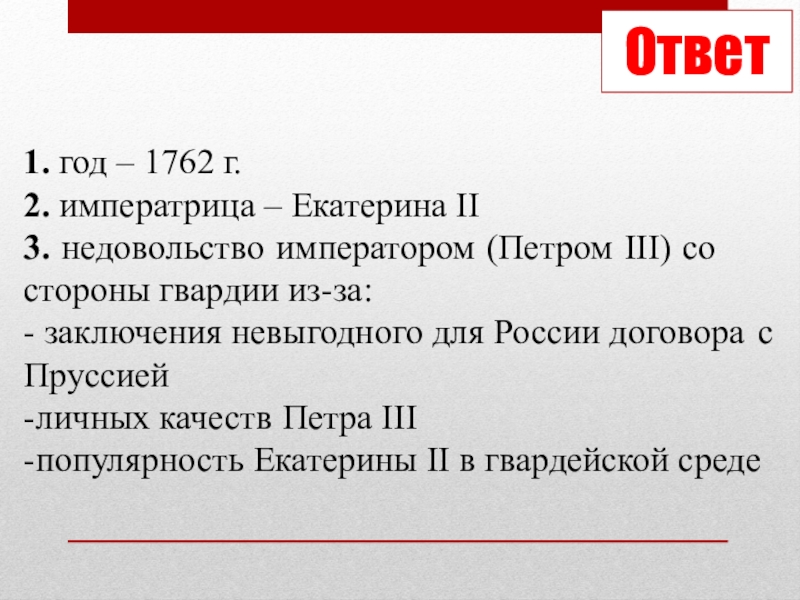 Ответ

1. год – 1762 г.
2. императрица – Екатерина II
3. недовольство императором (Петром III) со стороны гвардии из-за:
- заключения невыгодного для России договора с Пруссией
-личных качеств Петра III
-популярность Екатерины II в гвардейской среде